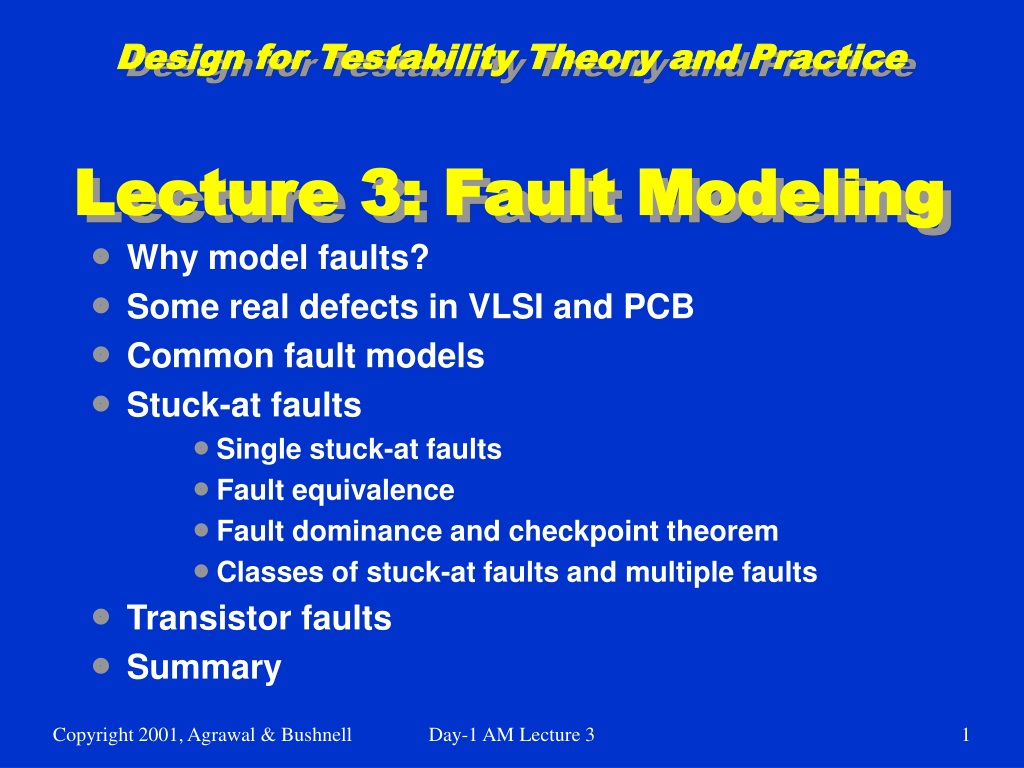 Design for Testability Theory and Practice

Lecture 3: Fault Modeling

- Why model faults?
- Some real defects in VLSI and PCB
- Common fault models
- Stuck-at faults
  - Single stuck-at faults
  - Fault equivalence
  - Fault dominance and checkpoint theorem
  - Classes of stuck-at faults and multiple faults
- Transistor faults
- Summary

Copyright 2001, Agrawal & Bushnell

Day-1 AM Lecture 3

1